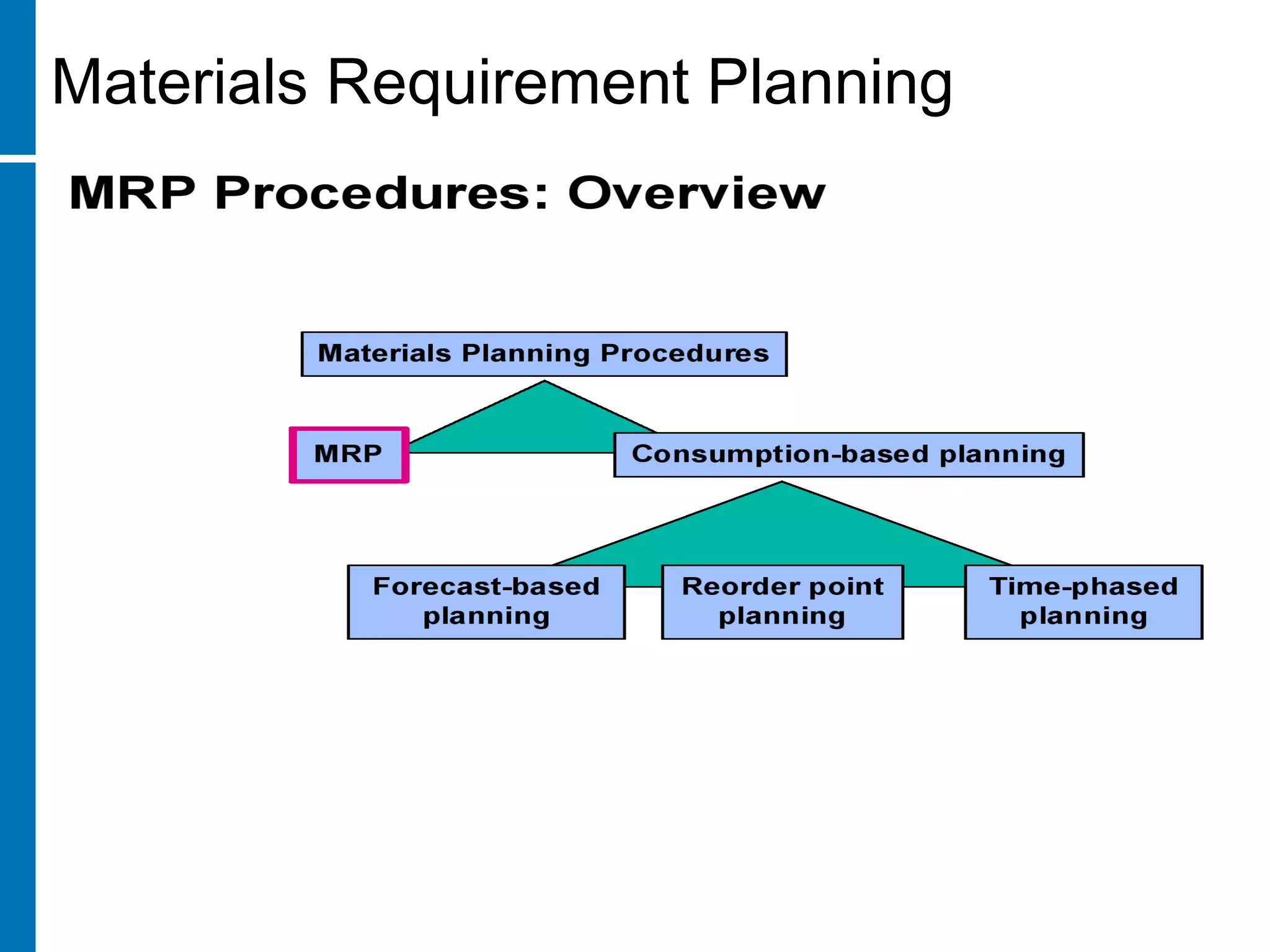 Materials Requirement Planning

MRP Procedures: Overview

Materials Planning Procedures

MRP

Consumption-based planning

Forecast-based planning

Reorder point planning

Time-phased planning